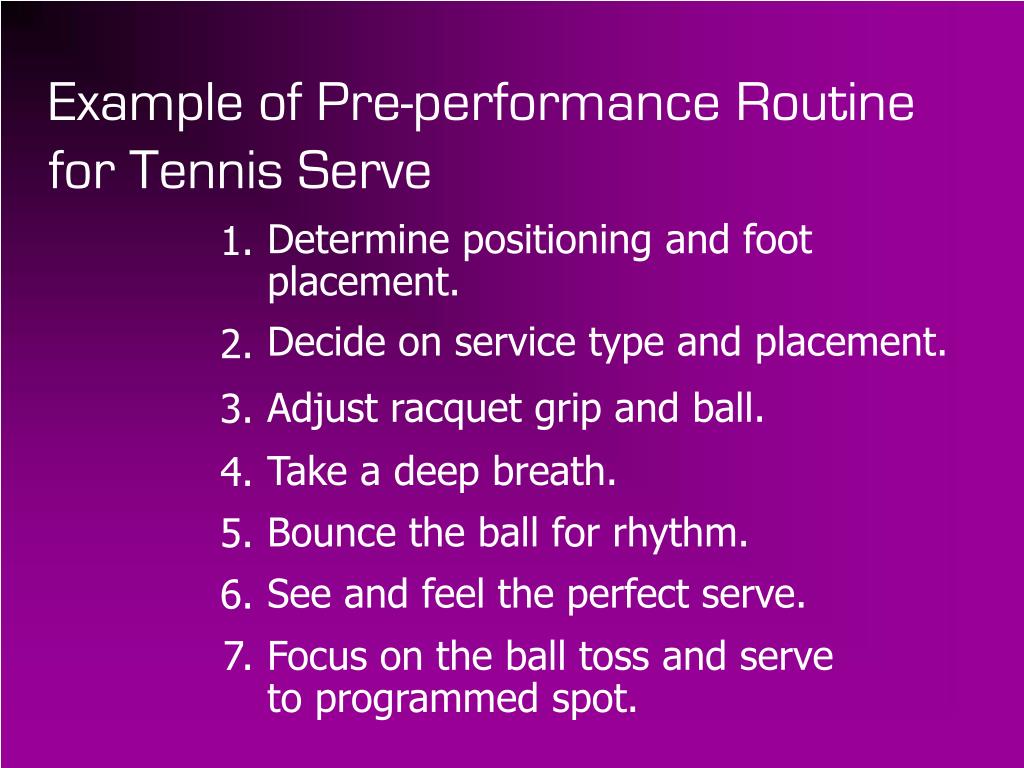 Example of Pre-performance Routine for Tennis Serve

1. Determine positioning and foot placement.
2. Decide on service type and placement.
3. Adjust racquet grip and ball.
4. Take a deep breath.
5. Bounce the ball for rhythm.
6. See and feel the perfect serve.
7. Focus on the ball toss and serve to programmed spot.